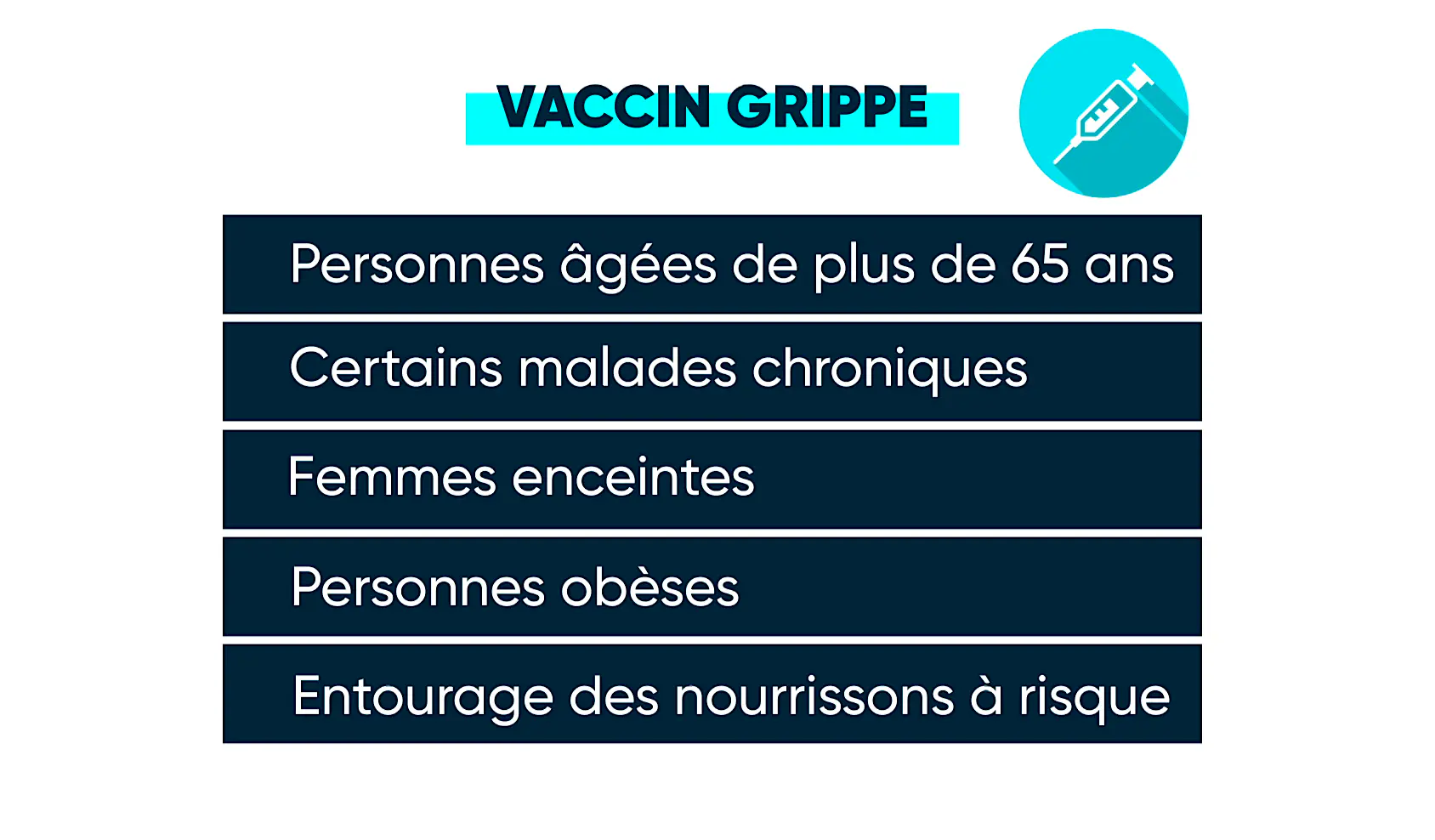 VACCIN GRIPPE

Personnes âgées de plus de 65 ans

Certains malades chroniques

Femmes enceintes

Personnes obèses

Entourage des nourrissons à risque